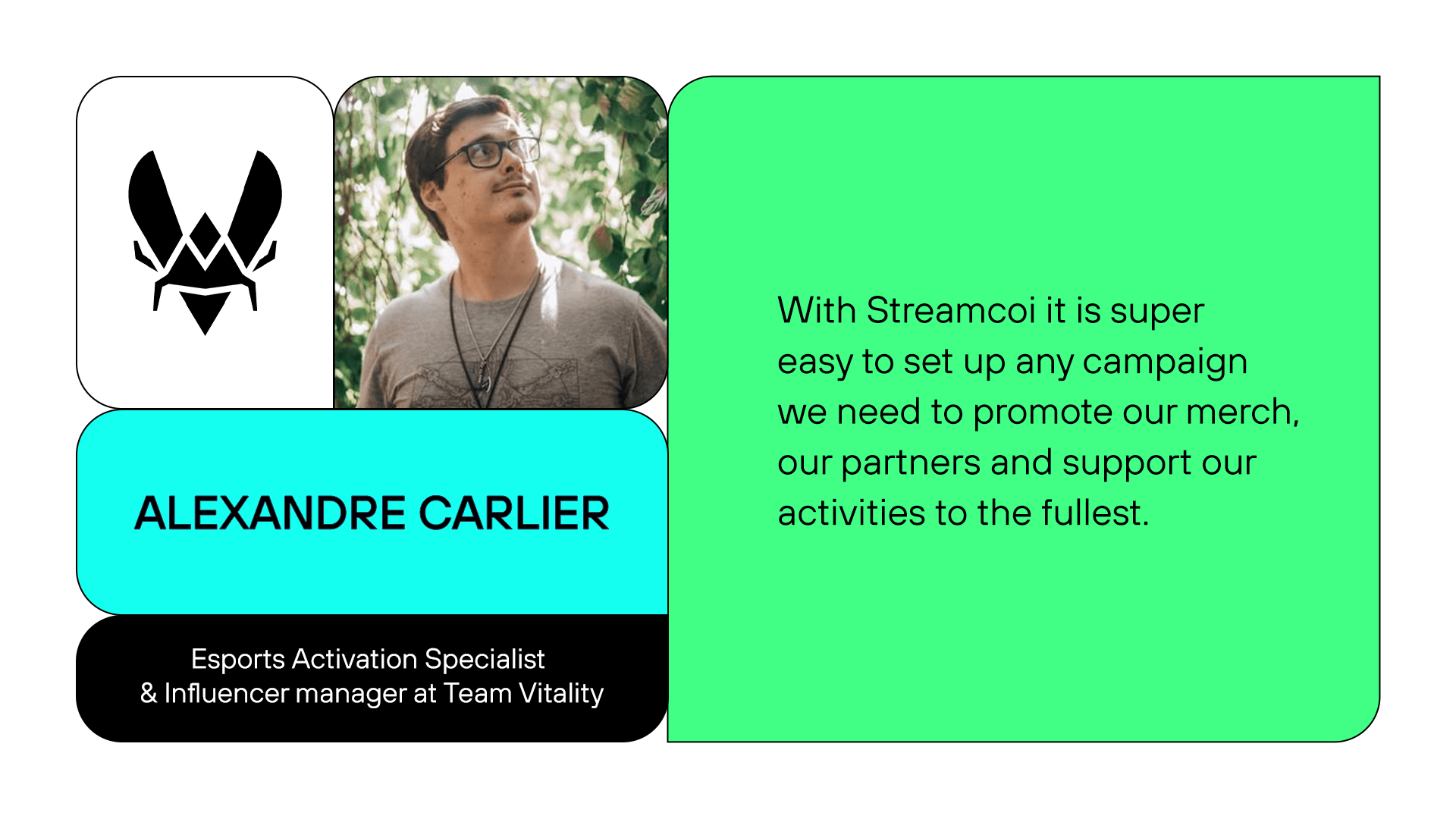 ALEXANDRE CARLIER

Esports Activation Specialist
& Influencer manager at Team Vitality

With Streamcoi it is super easy to set up any campaign we need to promote our merch, our partners and support our activities to the fullest.